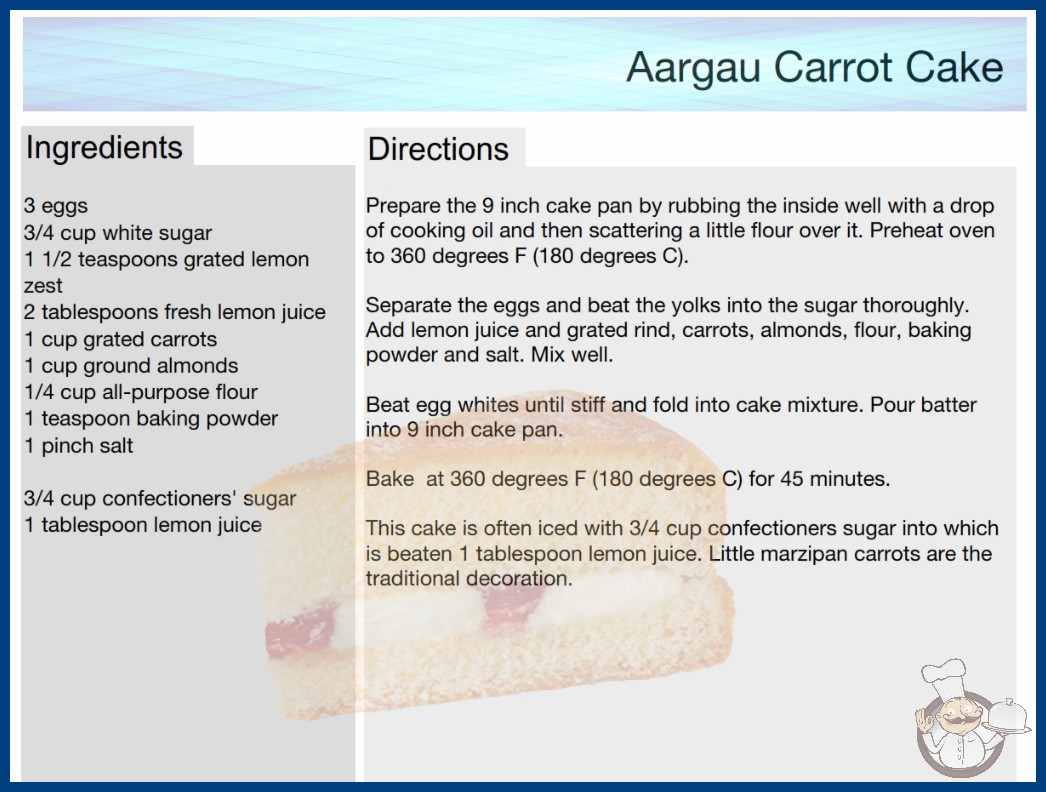 Aargau Carrot Cake

Ingredients

3 eggs
3/4 cup white sugar
1 1/2 teaspoons grated lemon zest
2 tablespoons fresh lemon juice
1 cup grated carrots
1 cup ground almonds
1/4 cup all-purpose flour
1 teaspoon baking powder
1 pinch salt

3/4 cup confectioners' sugar
1 tablespoon lemon juice

Directions

Prepare the 9 inch cake pan by rubbing the inside well with a drop of cooking oil and then scattering a little flour over it. Preheat oven to 360 degrees F (180 degrees C).

Separate the eggs and beat the yolks into the sugar thoroughly. Add lemon juice and grated rind, carrots, almonds, flour, baking powder and salt. Mix well.

Beat egg whites until stiff and fold into cake mixture. Pour batter into 9 inch cake pan.

Bake at 360 degrees F (180 degrees C) for 45 minutes.

This cake is often iced with 3/4 cup confectioners sugar into which is beaten 1 tablespoon lemon juice. Little marzipan carrots are the traditional decoration.